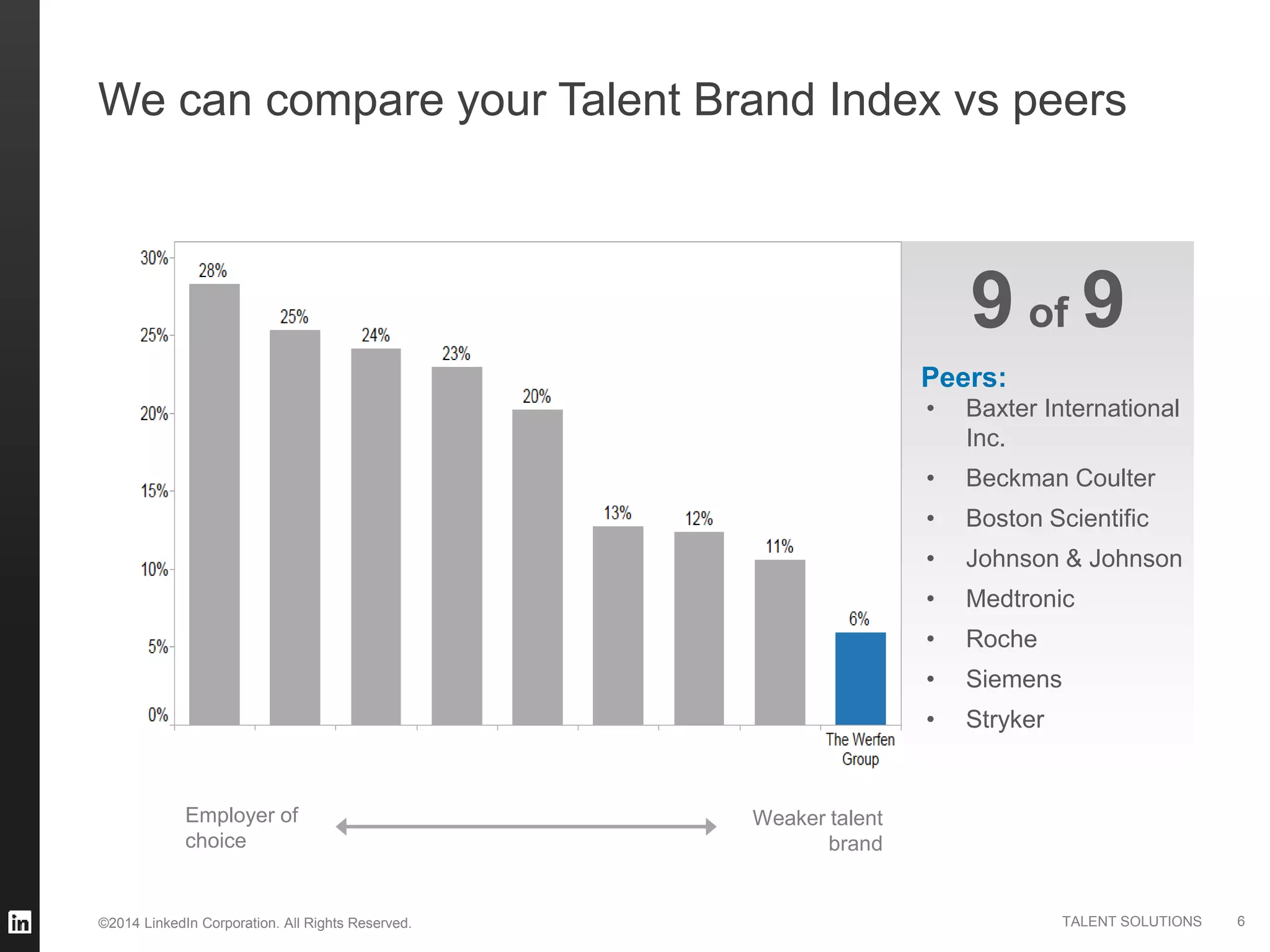 We can compare your Talent Brand Index vs peers

30%
25%
20%
15%
10%
5%
0%

28%
25%
24%
23%
20%
13%
12%
11%
6%

The Werfen Group

9 of 9

Peers:
• Baxter International Inc.
• Beckman Coulter
• Boston Scientific
• Johnson & Johnson
• Medtronic
• Roche
• Siemens
• Stryker

Employer of choice

Weaker talent brand

in

©2014 LinkedIn Corporation. All Rights Reserved.

TALENT SOLUTIONS 6